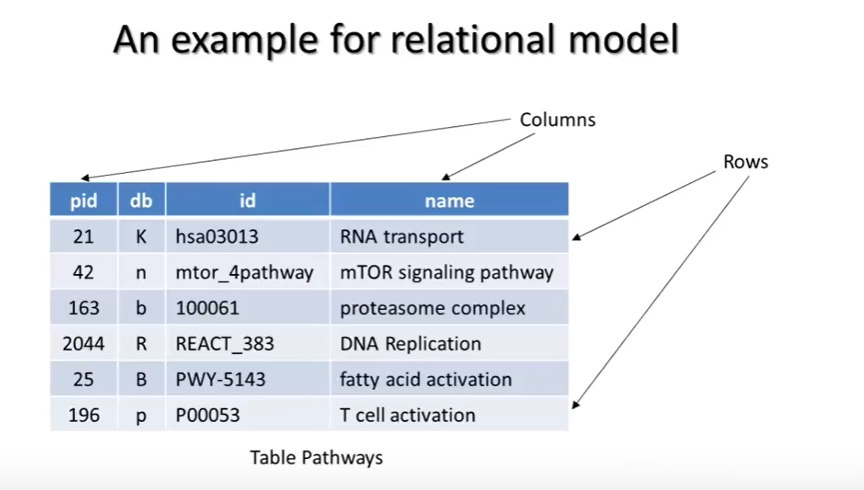 An example for relational model

Columns

Rows

| pid | db | id | name |
|---|---|---|---|
| 21 | K | hsa03013 | RNA transport |
| 42 | n | mtor_4pathway | mTOR signaling pathway |
| 163 | b | 100061 | proteasome complex |
| 2044 | R | REACT_383 | DNA Replication |
| 25 | B | PWY-5143 | fatty acid activation |
| 196 | p | P00053 | T cell activation |

Table Pathways